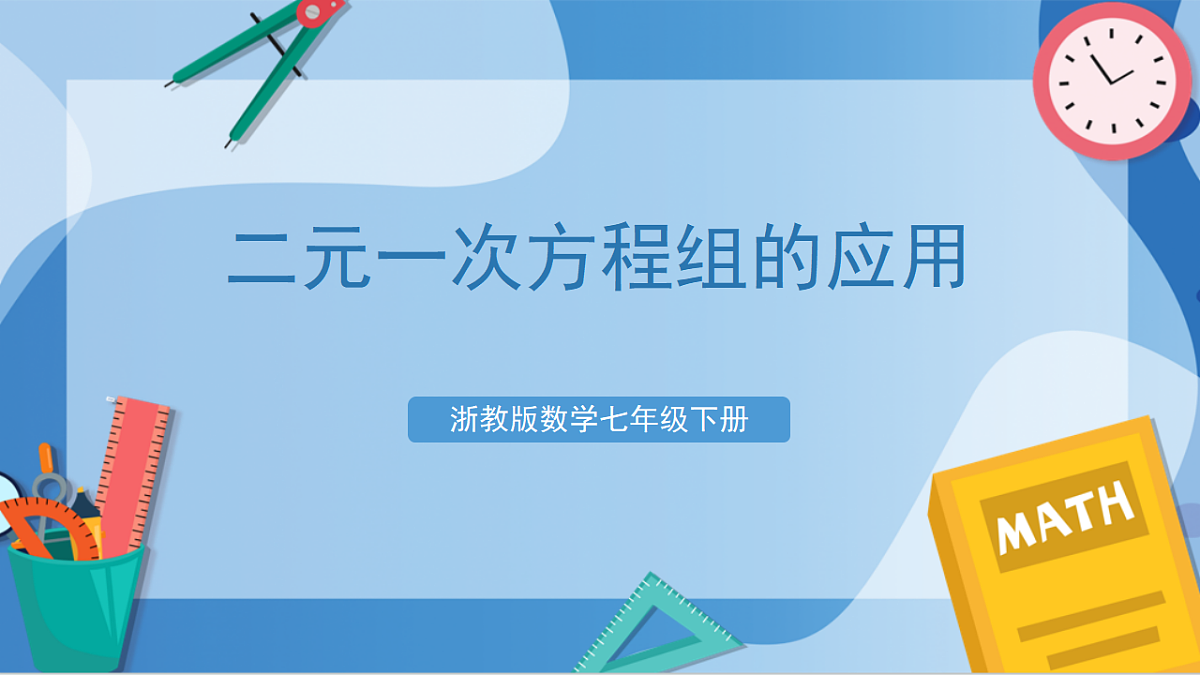 二元一次方程组的应用

浙教版数学七年级下册

MATH